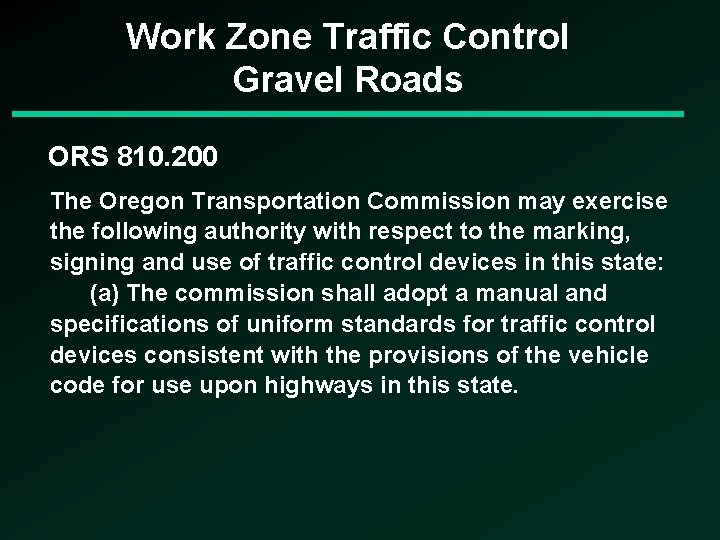 Work Zone Traffic Control
Gravel Roads

ORS 810.200

The Oregon Transportation Commission may exercise the following authority with respect to the marking, signing and use of traffic control devices in this state:

(a) The commission shall adopt a manual and specifications of uniform standards for traffic control devices consistent with the provisions of the vehicle code for use upon highways in this state.